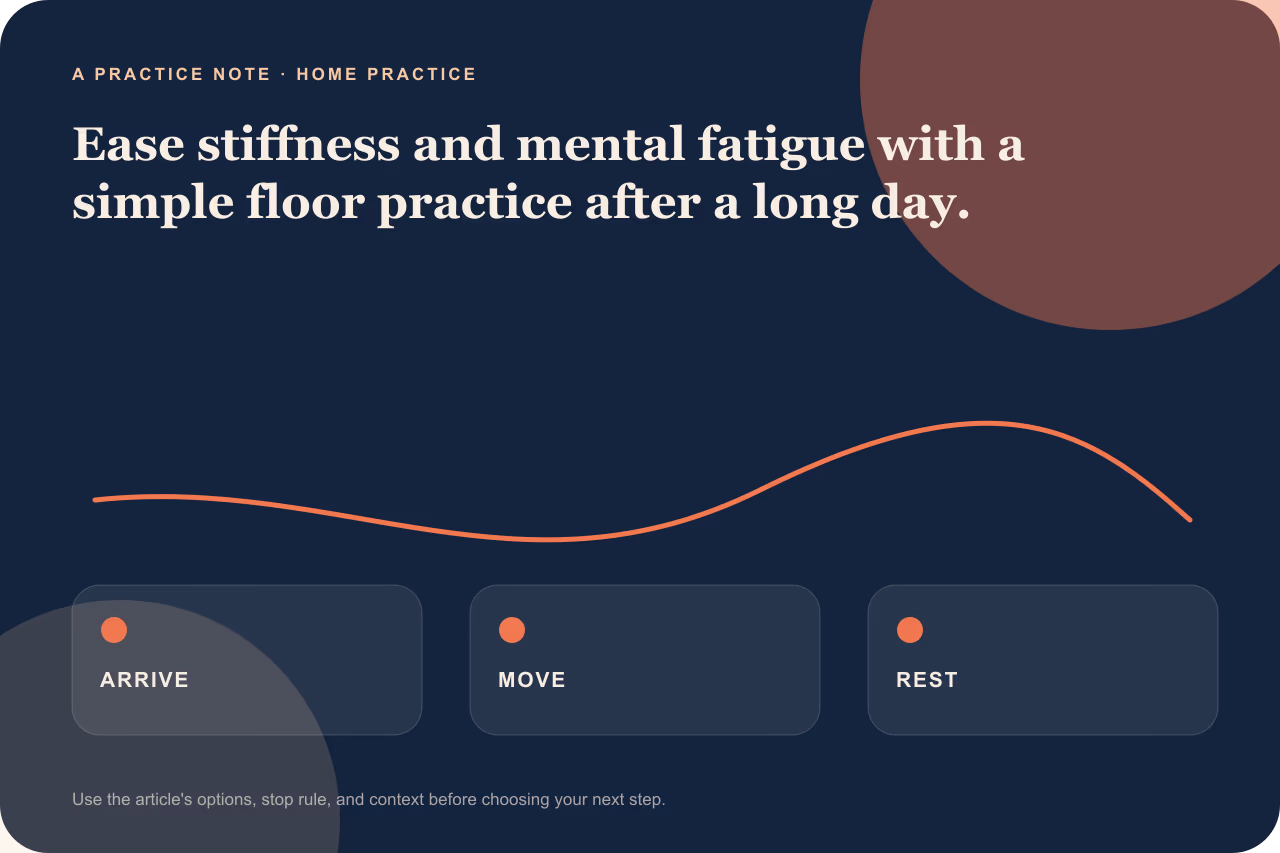 A PRACTICE NOTE · HOME PRACTICE

Ease stiffness and mental fatigue with a simple floor practice after a long day.

ARRIVE

MOVE

REST

Use the article's options, stop rule, and context before choosing your next step.